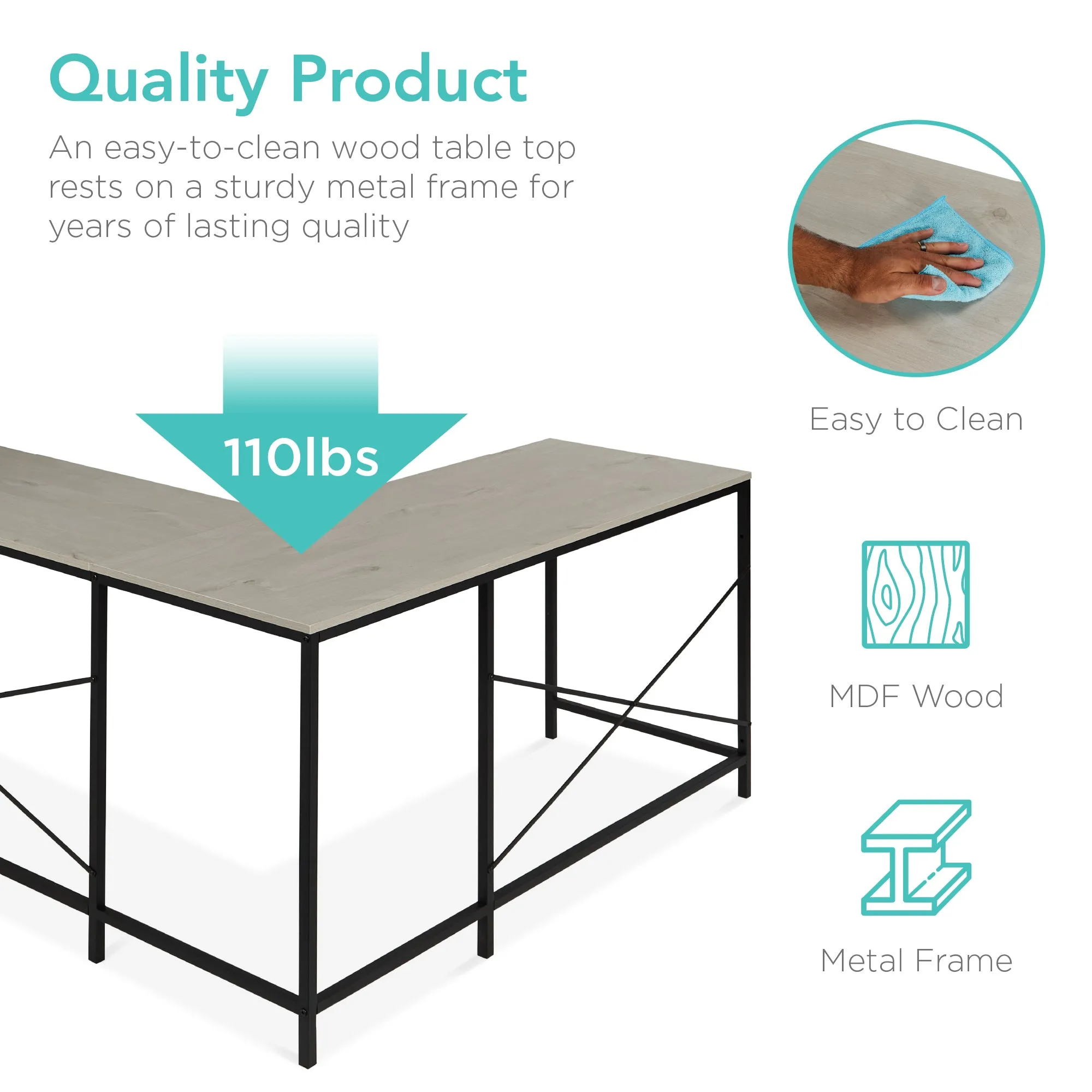 Quality Product

An easy-to-clean wood table top rests on a sturdy metal frame for years of lasting quality

110lbs

Easy to Clean

MDF Wood

Metal Frame